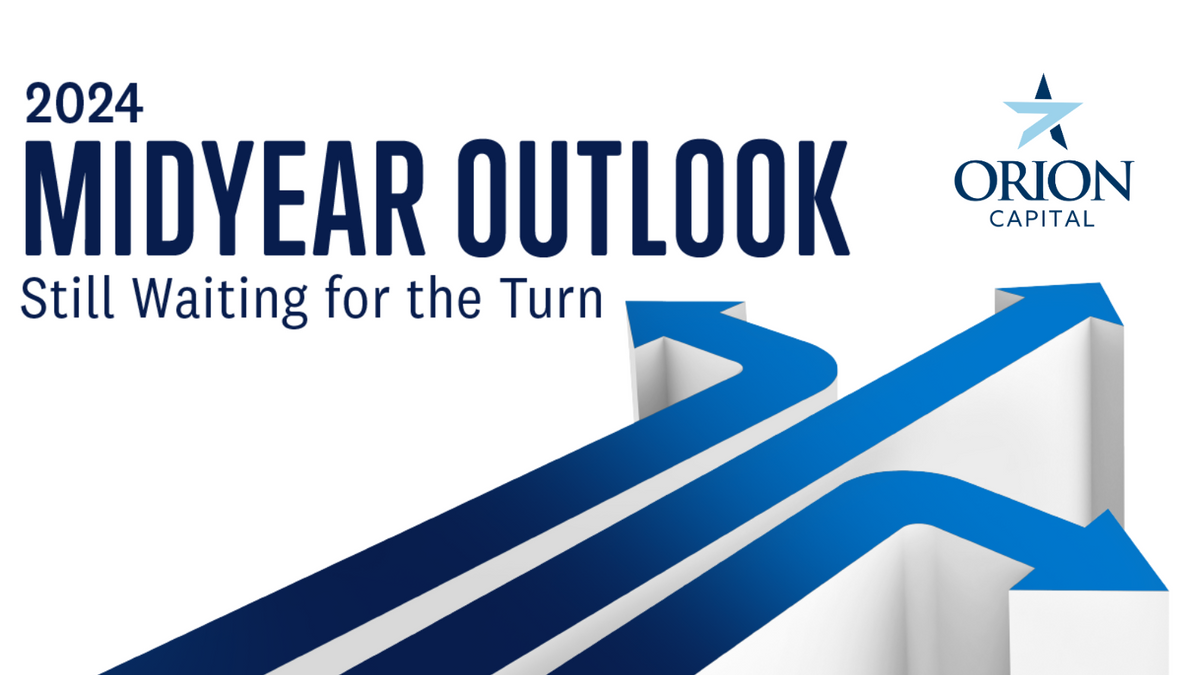 2024
MIDYEAR OUTLOOK
Still Waiting for the Turn

ORION
CAPITAL